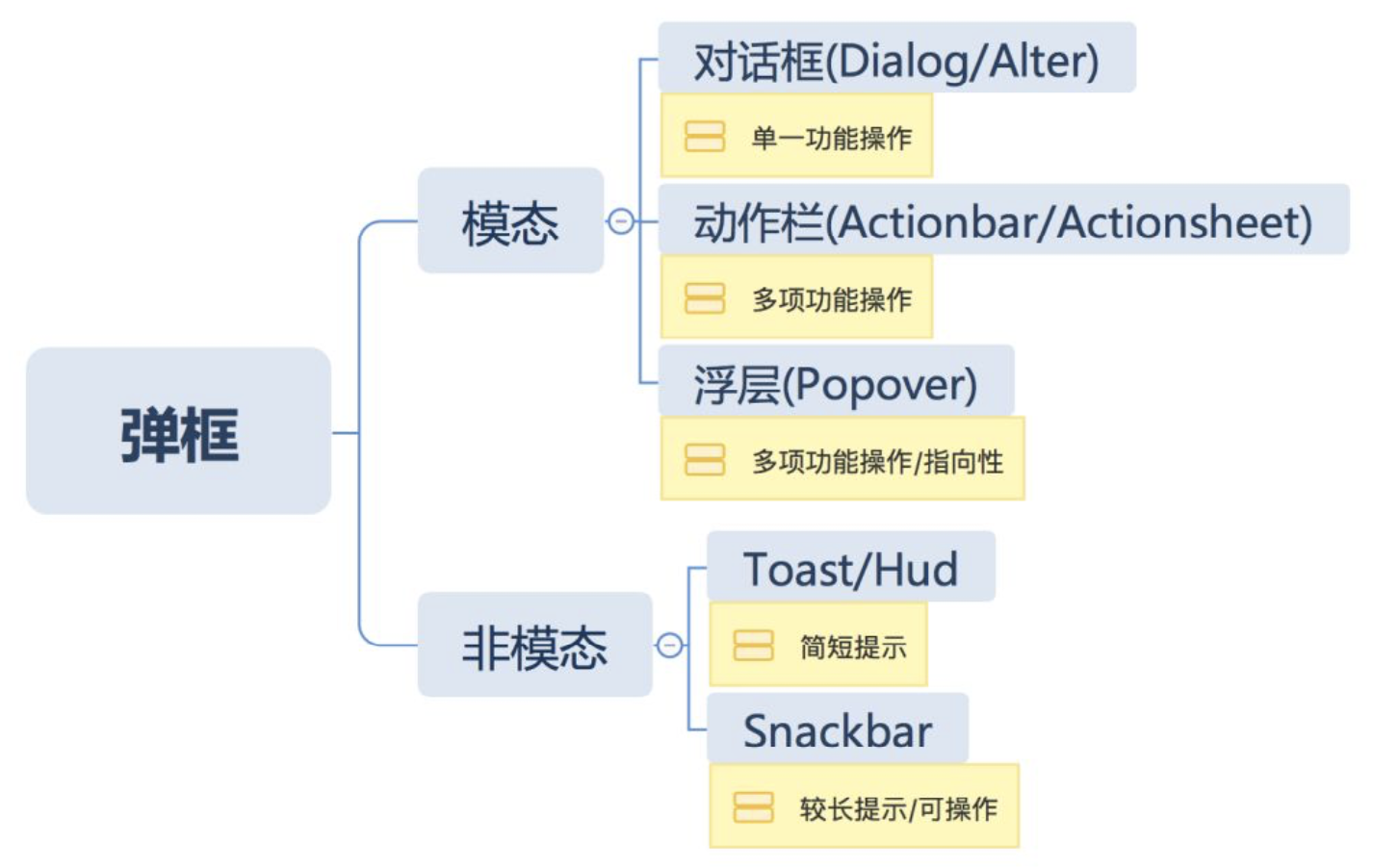 弹框

模态

对话框(Dialog/Alter)

单一功能操作

动作栏(Actionbar/Actionsheet)

多项功能操作

浮层(Popover)

多项功能操作/指向性

非模态

Toast/Hud

简短提示

Snackbar

较长提示/可操作